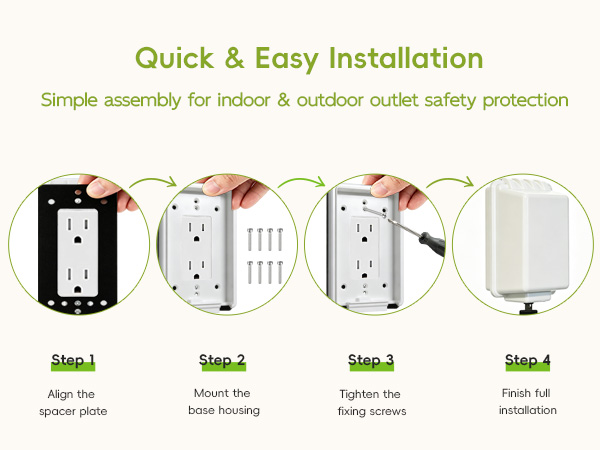 Quick & Easy Installation

Simple assembly for indoor & outdoor outlet safety protection

Step 1

Align the spacer plate

Step 2

Mount the base housing

Step 3

Tighten the fixing screws

Step 4

Finish full installation